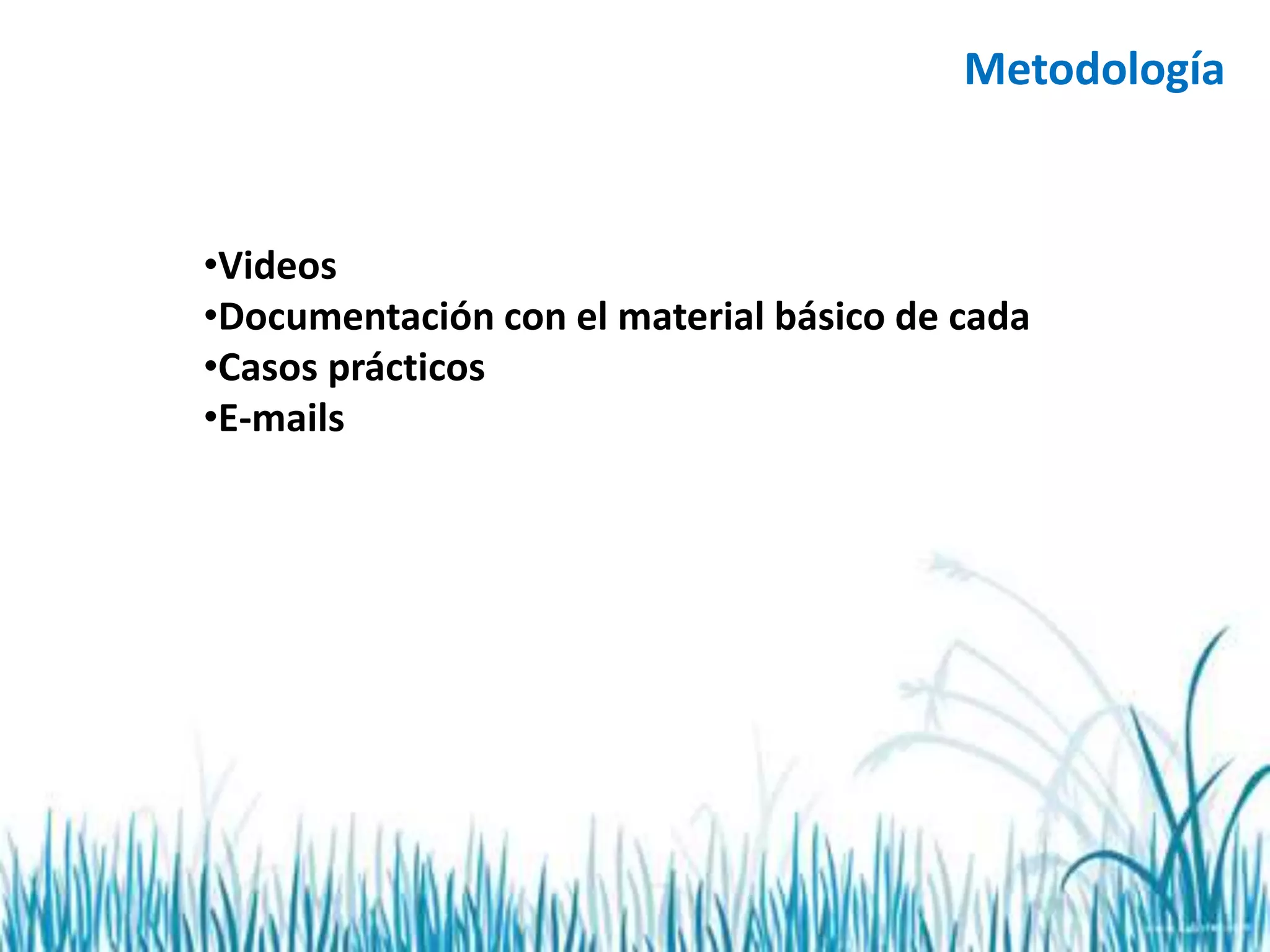 Metodología

•Videos
•Documentación con el material básico de cada
•Casos prácticos
•E-mails